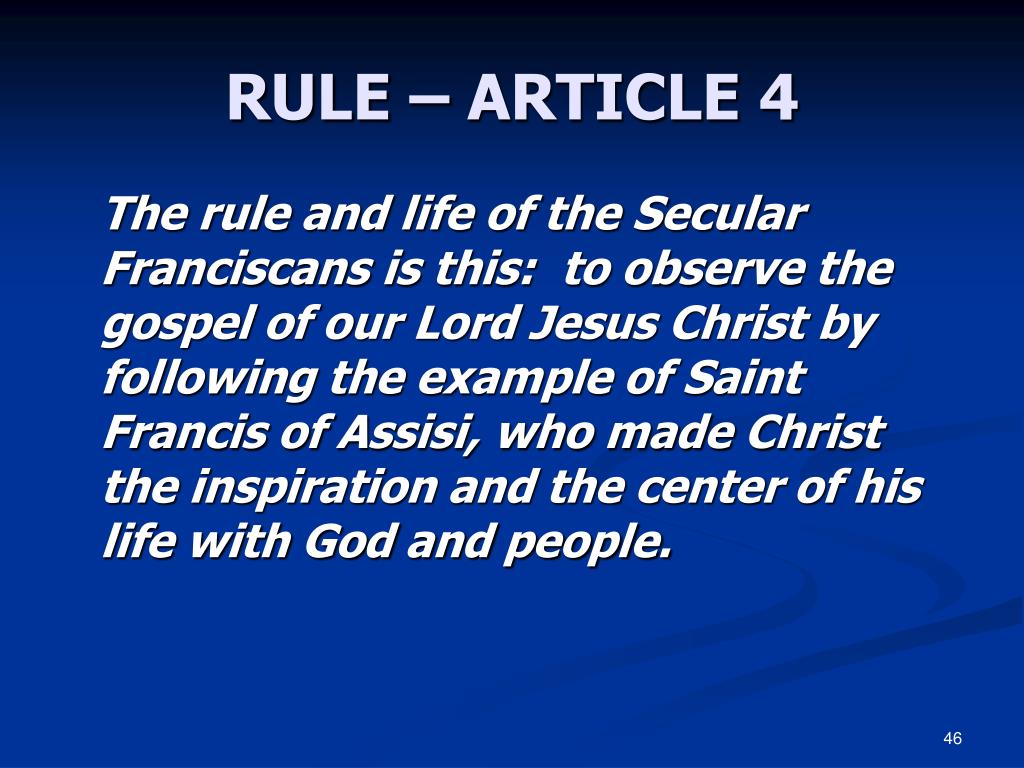 RULE – ARTICLE 4

The rule and life of the Secular Franciscans is this:  to observe the gospel of our Lord Jesus Christ by following the example of Saint Francis of Assisi, who made Christ the inspiration and the center of his life with God and people.

46